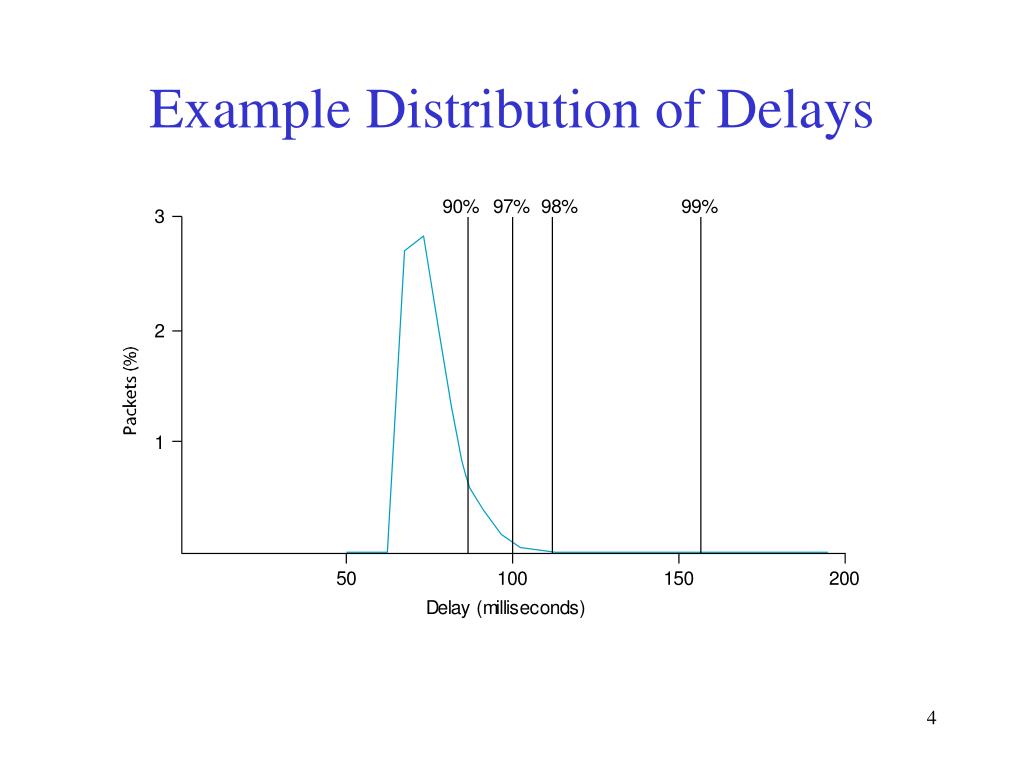 Example Distribution of Delays

90% 97% 98% 99%

3

2

1

Packets (%)

50 100 150 200

Delay (milliseconds)

4